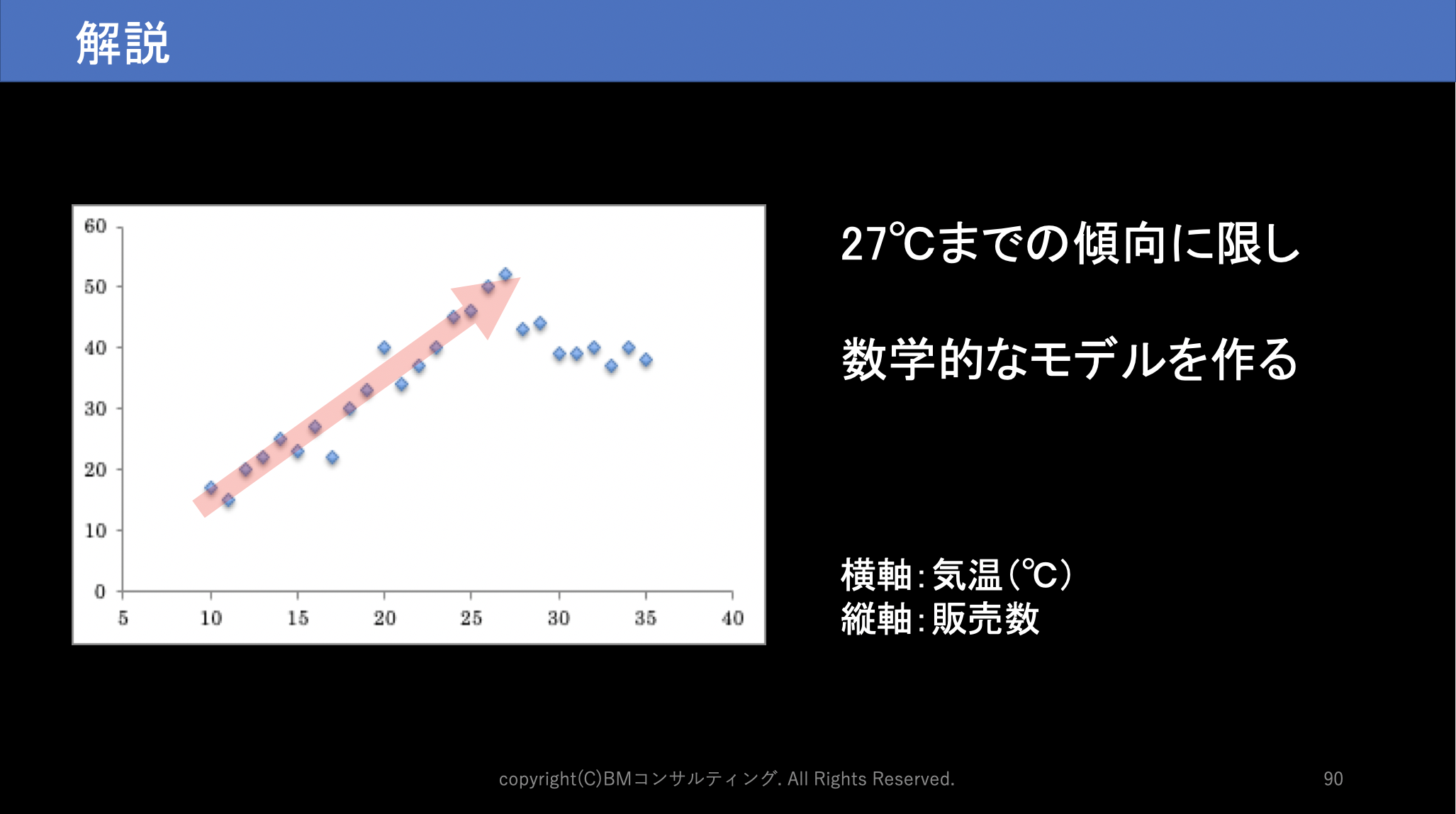 解説

60
50
40
30
20
10
0
5 10 15 20 25 30 35 40

27℃までの傾向に限し

数学的なモデルを作る

横軸：気温（℃）
縦軸：販売数

copyright(C)BMコンサルティング. All Rights Reserved.

90